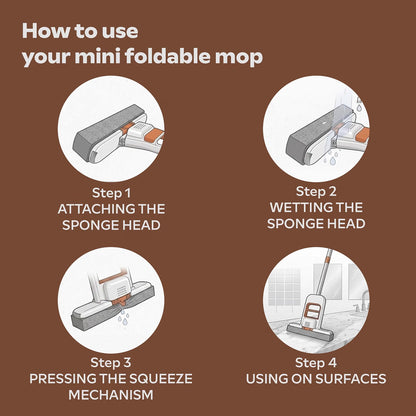 How to use
your mini foldable mop

Step 1
ATTACHING THE SPONGE HEAD

Step 2
WETTING THE SPONGE HEAD

Step 3
PRESSING THE SQUEEZE MECHANISM

Step 4
USING ON SURFACES